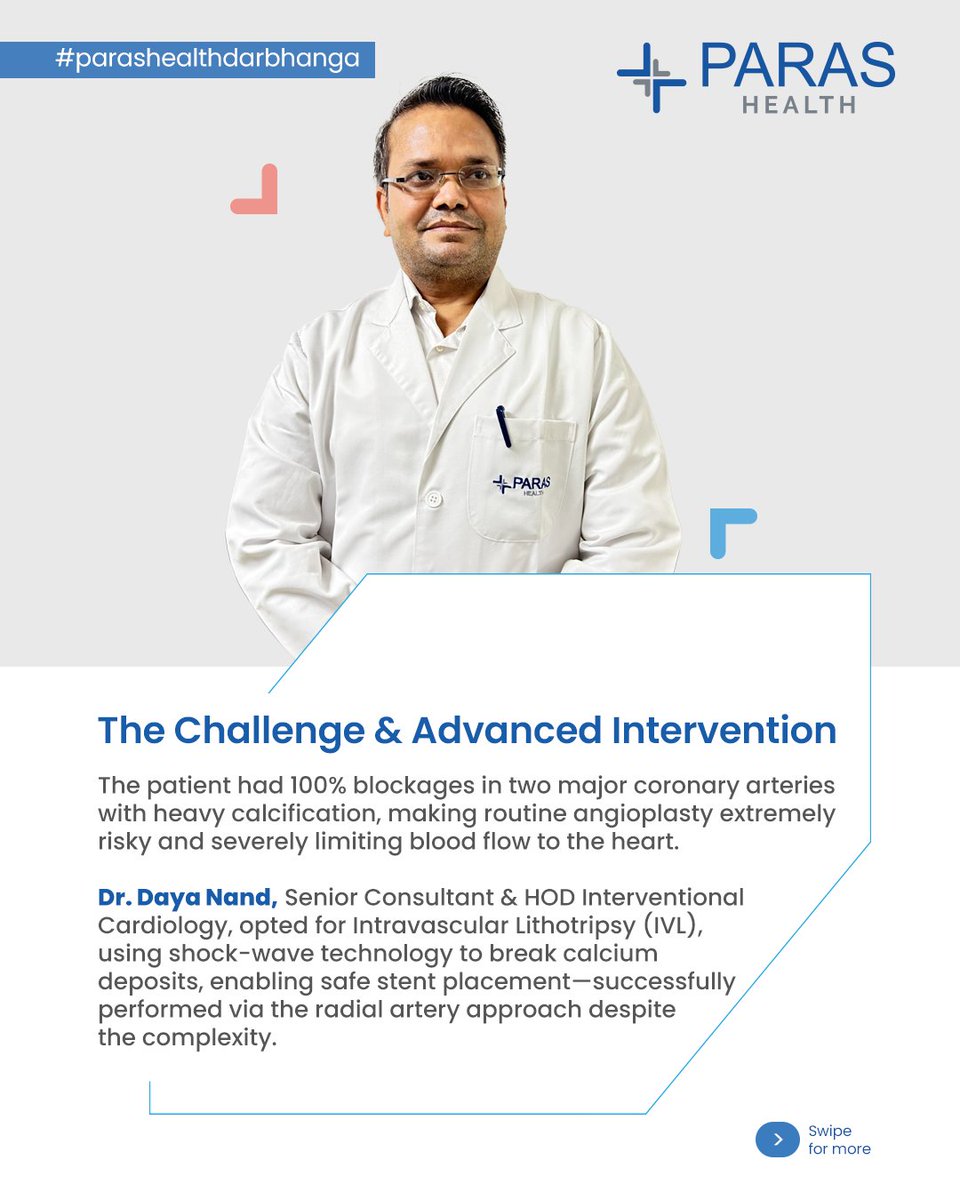 #parashealthdarbhanga

PARAS HEALTH

PARAS HEALTH

The Challenge & Advanced Intervention

The patient had 100% blockages in two major coronary arteries with heavy calcification, making routine angioplasty extremely risky and severely limiting blood flow to the heart.

Dr. Daya Nand, Senior Consultant & HOD Interventional Cardiology, opted for Intravascular Lithotripsy (IVL), using shock-wave technology to break calcium deposits, enabling safe stent placement—successfully performed via the radial artery approach despite the complexity.

Swipe for more